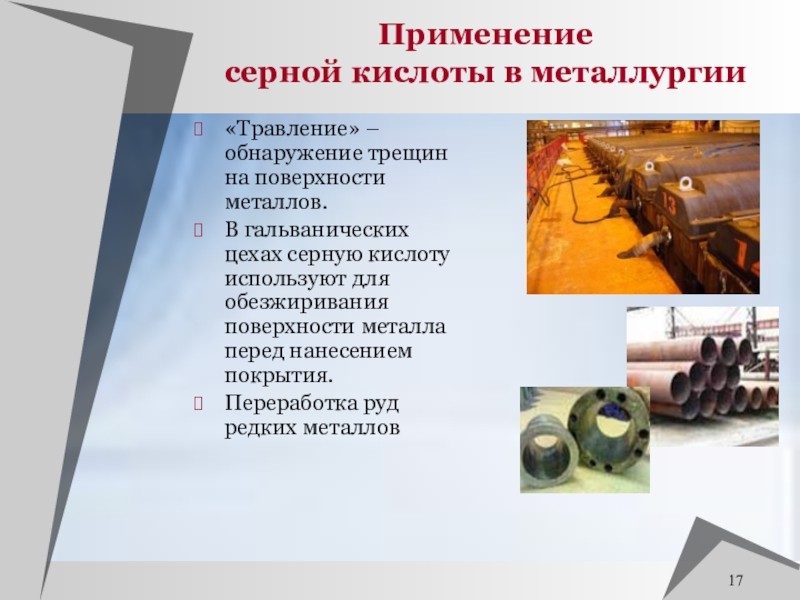 Применение
серной кислоты в металлургии

«Травление» – обнаружение трещин на поверхности металлов.

В гальванических цехах серную кислоту используют для обезжиривания поверхности металла перед нанесением покрытия.

Переработка руд редких металлов

13

17